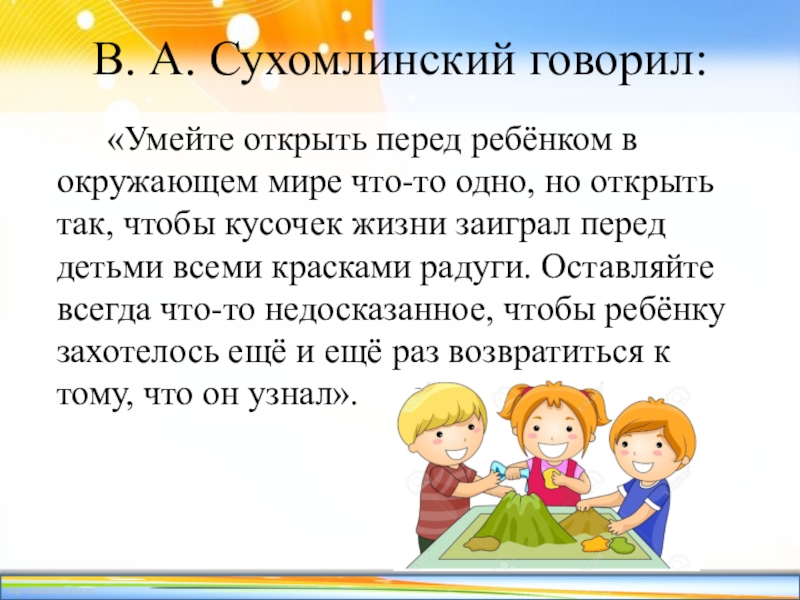 В. А. Сухомлинский говорил:

«Умейте открыть перед ребёнком в окружающем мире что-то одно, но открыть так, чтобы кусочек жизни заиграл перед детьми всеми красками радуги. Оставляйте всегда что-то недосказанное, чтобы ребёнку захотелось ещё и ещё раз возвратиться к тому, что он узнал».